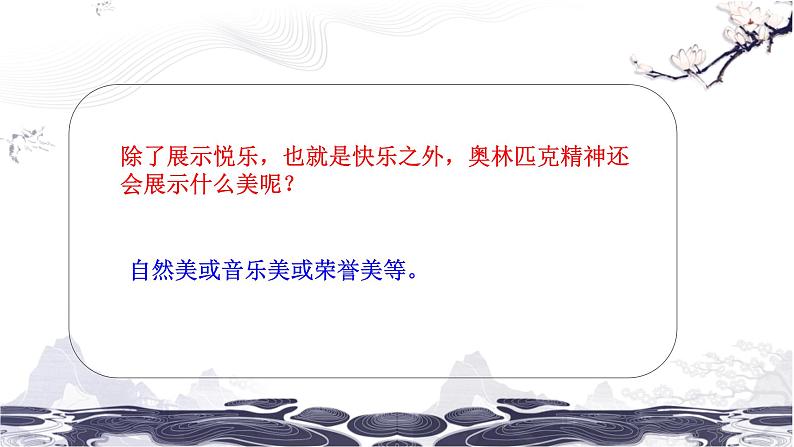 除了展示悦乐，也就是快乐之外，奥林匹克精神还会展示什么美呢？

自然美或音乐美或荣誉美等。